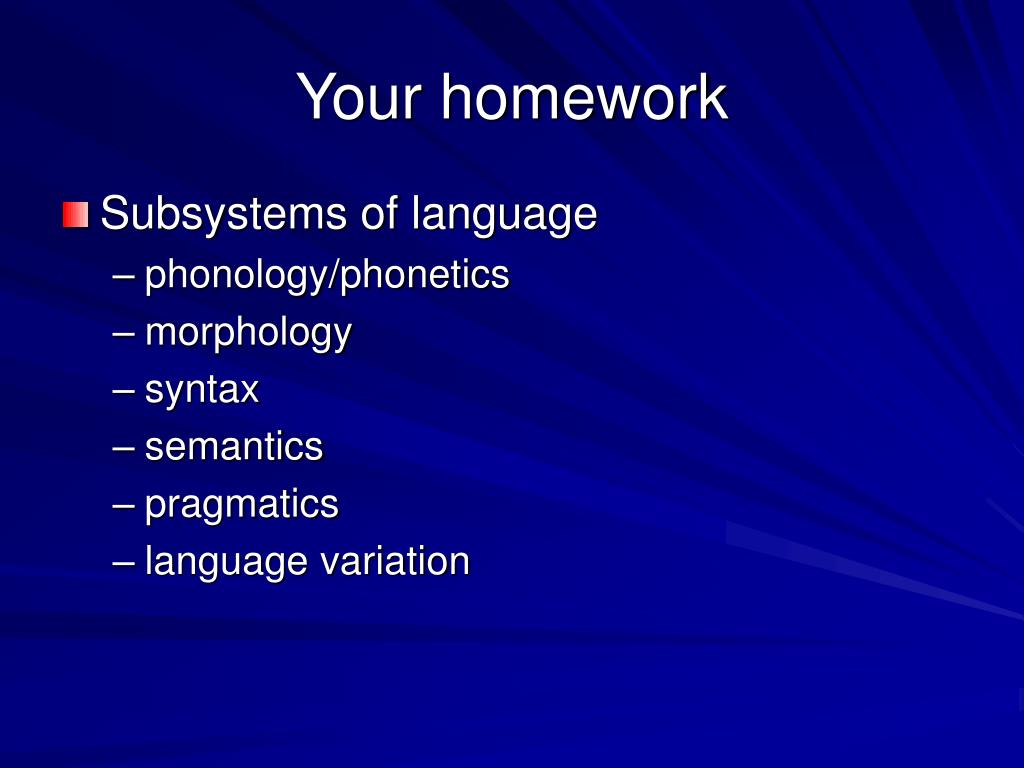 Your homework

Subsystems of language
– phonology/phonetics
– morphology
– syntax
– semantics
– pragmatics
– language variation